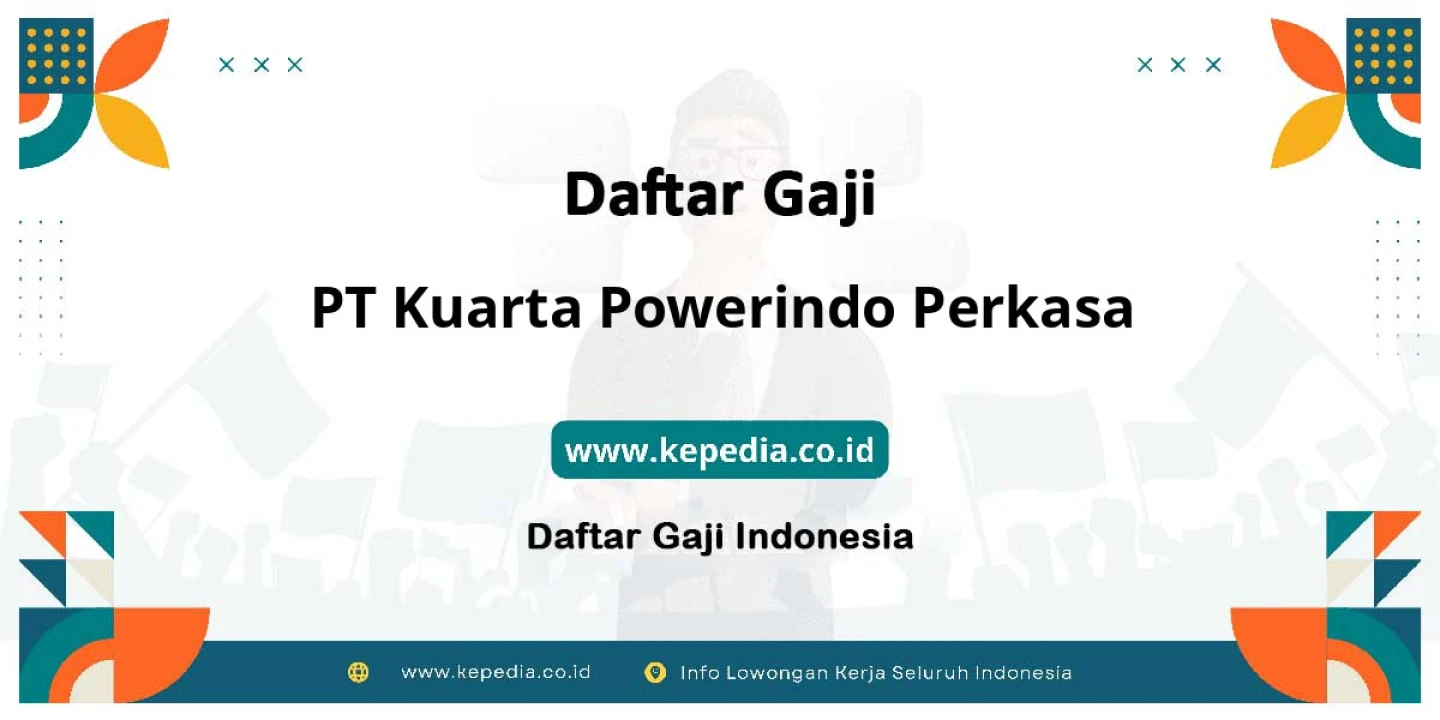 Daftar Gaji

PT Kuarta Powerindo Perkasa

www.kepedia.co.id

Daftar Gaji Indonesia

www.kepedia.co.id    Info Lowongan Kerja Seluruh Indonesia